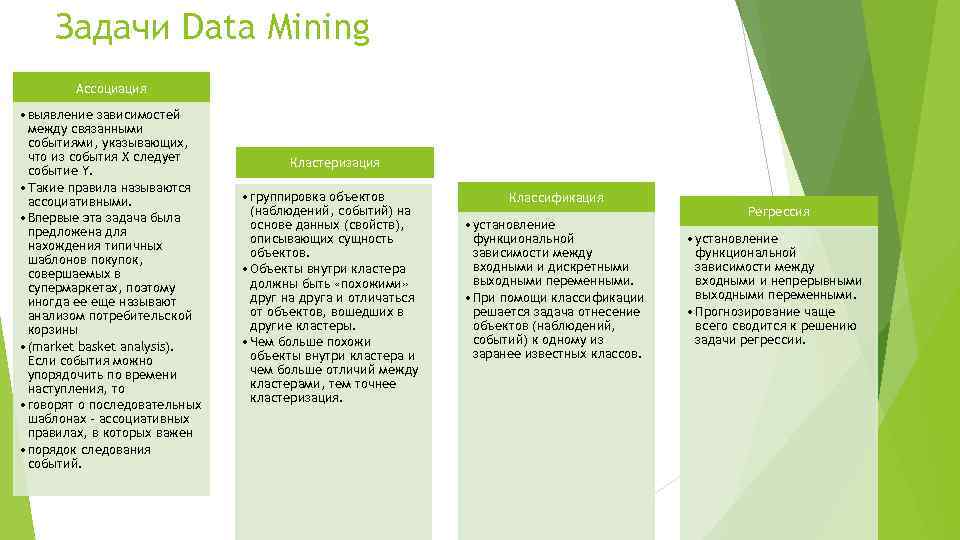 Задачи Data Mining

Ассоциация

• выявление зависимостей между связанными событиями, указывающих, что из события X следует событие Y.
• Такие правила называются ассоциативными.
• Впервые эта задача была предложена для нахождения типичных шаблонов покупок, совершаемых в супермаркетах, поэтому иногда ее еще называют анализом потребительской корзины
• (market basket analysis). Если события можно упорядочить по времени наступления, то
• говорят о последовательных шаблонах - ассоциативных правилах, в которых важен
• порядок следования событий.

Кластеризация

• группировка объектов (наблюдений, событий) на основе данных (свойств), описывающих сущность объектов.
• Объекты внутри кластера должны быть «похожими» друг на друга и отличаться от объектов, вошедших в другие кластеры.
• Чем больше похожи объекты внутри кластера и чем больше отличий между кластерами, тем точнее кластеризация.

Классификация

• установление функциональной зависимости между входными и дискретными выходными переменными.
• При помощи классификации решается задача отнесение объектов (наблюдений, событий) к одному из заранее известных классов.

Регрессия

• установление функциональной зависимости между входными и непрерывными выходными переменными.
• Прогнозирование чаще всего сводится к решению задачи регрессии.